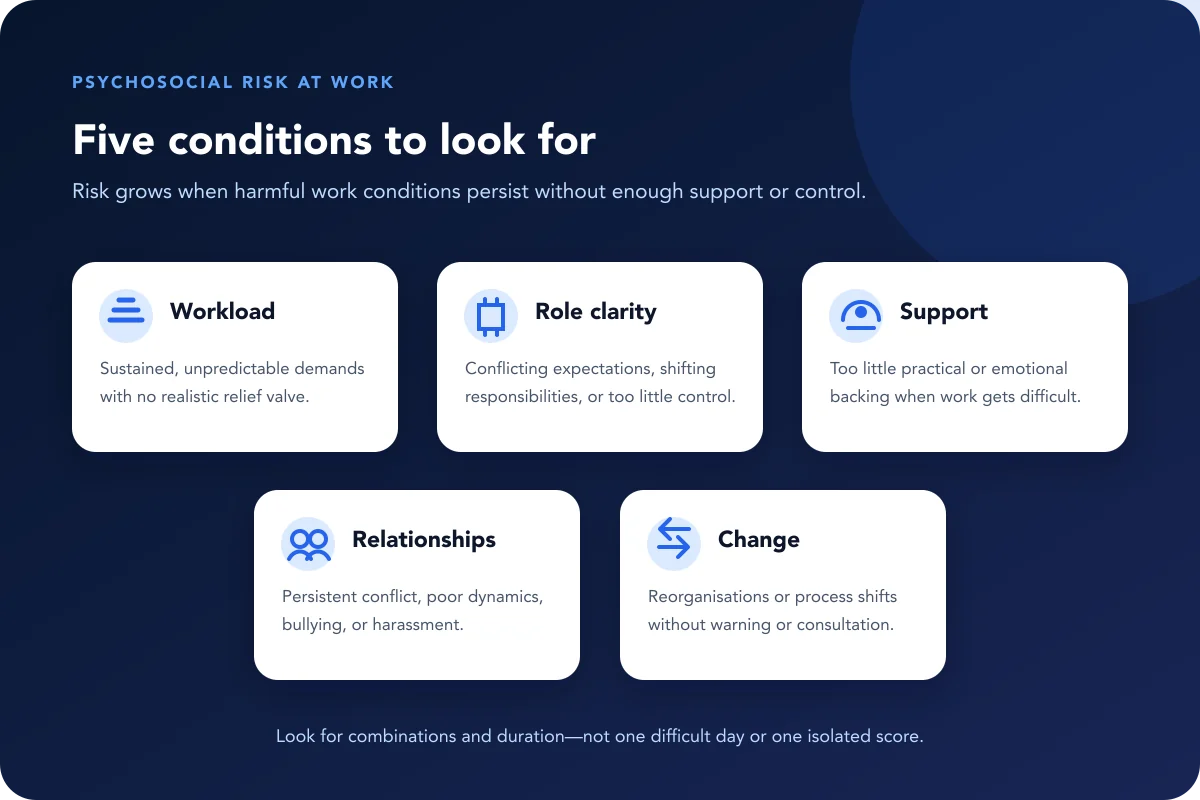 PSYCHOSOCIAL RISK AT WORK

Five conditions to look for

Risk grows when harmful work conditions persist without enough support or control.

Workload

Sustained, unpredictable demands with no realistic relief valve.

Role clarity

Conflicting expectations, shifting responsibilities, or too little control.

Support

Too little practical or emotional backing when work gets difficult.

Relationships

Persistent conflict, poor dynamics, bullying, or harassment.

Change

Reorganisations or process shifts without warning or consultation.

Look for combinations and duration—not one difficult day or one isolated score.